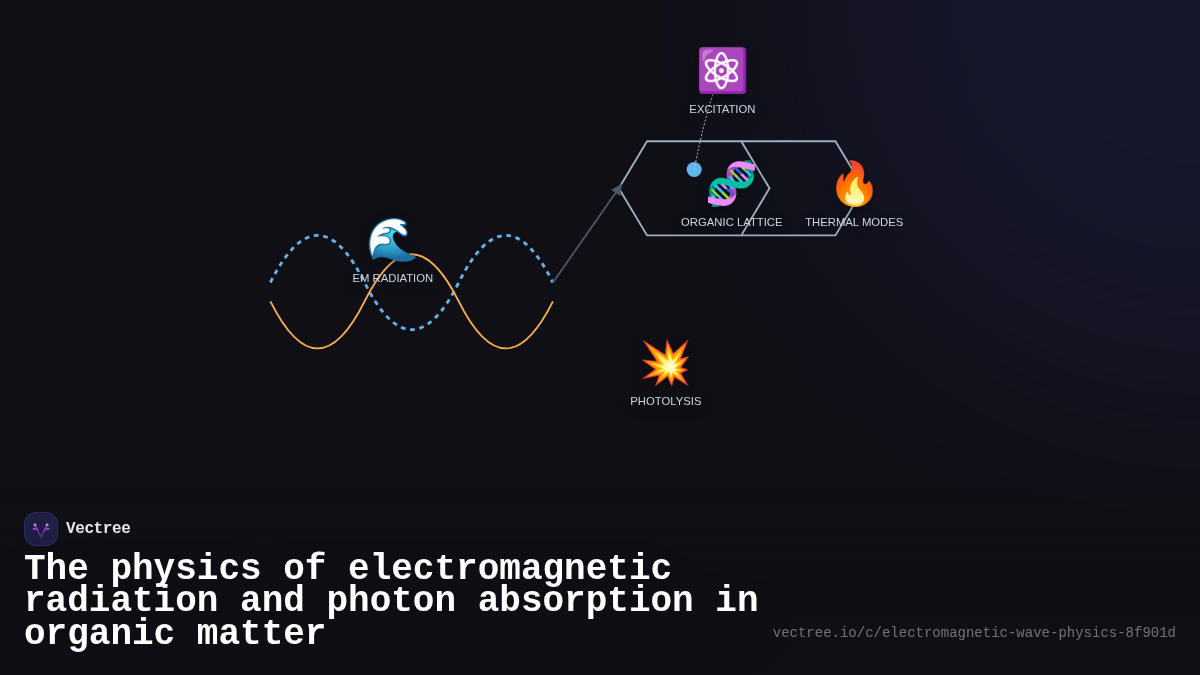 EXCITATION

ORGANIC LATTICE

THERMAL MODES

EM RADIATION

PHOTOLYSIS

Vectree

The physics of electromagnetic radiation and photon absorption in organic matter

vectree.io/c/electromagnetic-wave-physics-8f901d